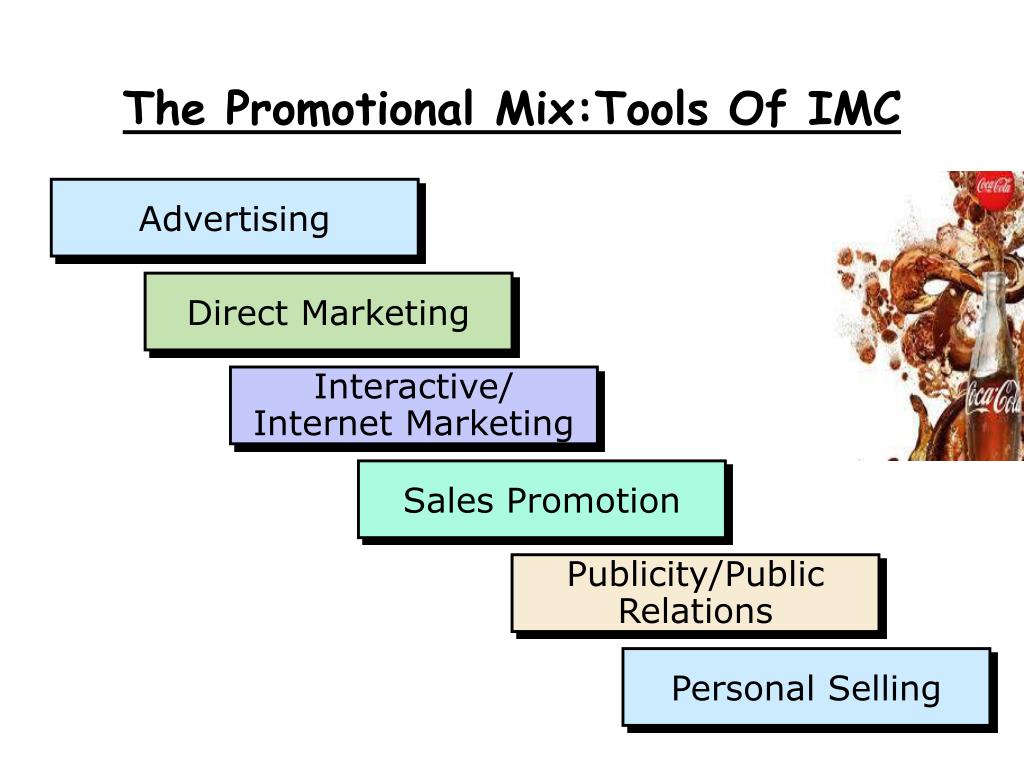 The Promotional Mix:Tools Of IMC

Advertising

Direct Marketing

Interactive/
Internet Marketing

Sales Promotion

Publicity/Public
Relations

Personal Selling

Coca-Cola

Coca-Cola